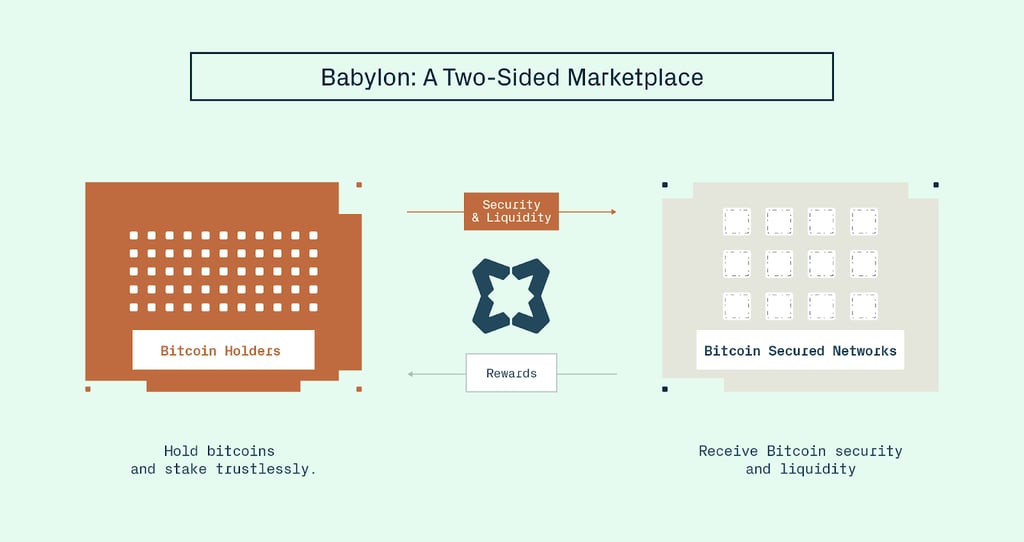 Babylon: A Two-Sided Marketplace

Bitcoin Holders

Security & Liquidity

Rewards

Bitcoin Secured Networks

Hold bitcoins and stake trustlessly.

Receive Bitcoin security and liquidity